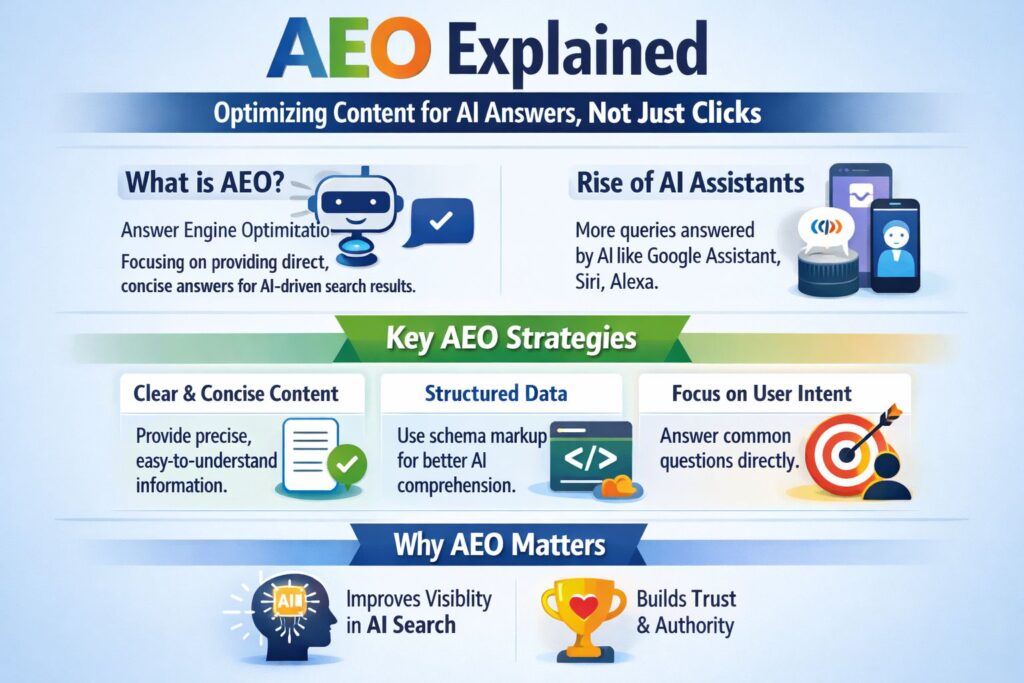 AEO Explained

Optimizing Content for AI Answers, Not Just Clicks

What is AEO?

Answer Engine Optimizatio

Focusing on providing direct, concise answers for AI-driven search results.

Rise of AI Assistants

More queries answered by AI like Google Assistant, Siri, Alexa.

Key AEO Strategies

Clear & Concise Content

Provide precise, easy-to-understand information.

Structured Data

Use schema markup for better AI comprehension.

</>

Focus on User Intent

Answer common questions directly.

Why AEO Matters

AI

Improves Visiblity in AI Search

Builds Trust & Authority